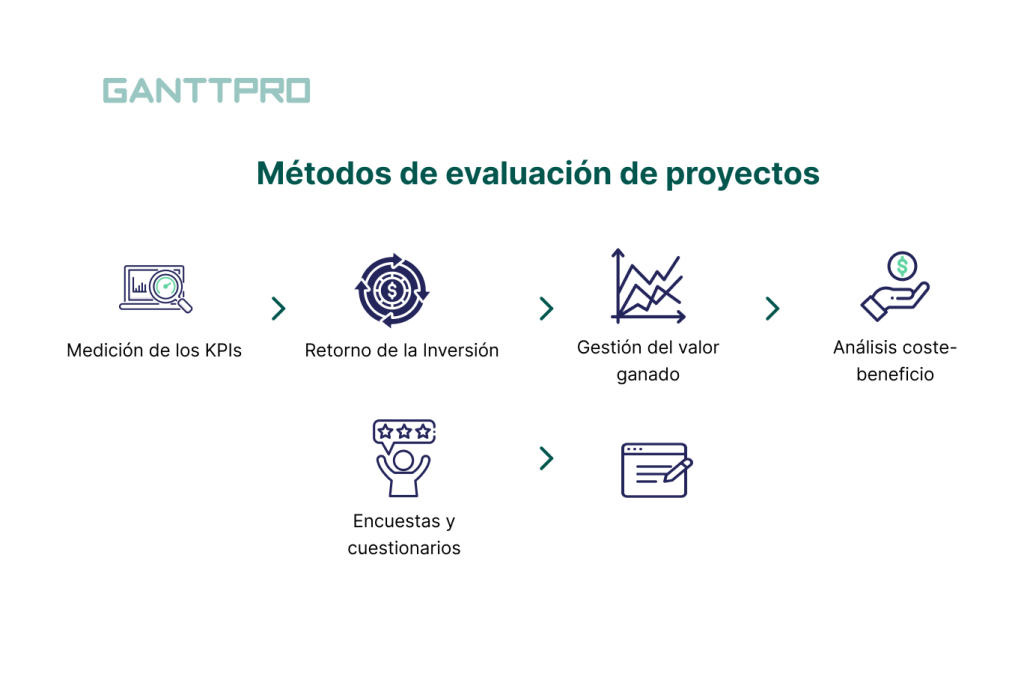 GANTTPRO

Métodos de evaluación de proyectos

Medición de los KPIs

Retorno de la Inversión

Gestión del valor ganado

Análisis coste-beneficio

Encuestas y cuestionarios